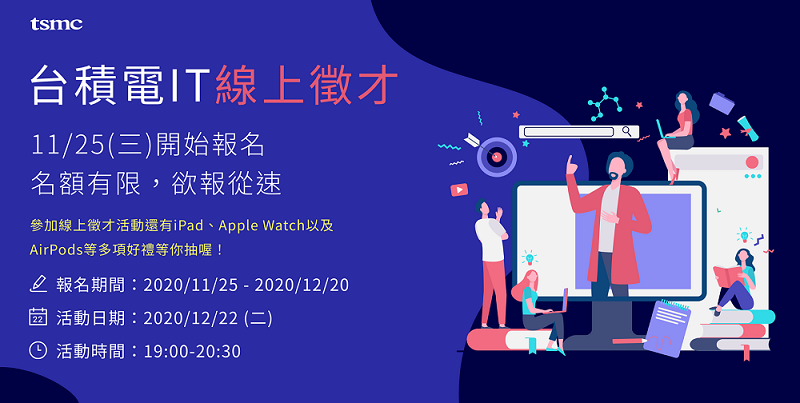 tsmc

台積電IT線上徵才

11/25(三)開始報名
名額有限，欲報從速

參加線上徵才活動還有iPad、Apple Watch以及AirPods等多項好禮等你抽喔！

報名期間：2020/11/25 - 2020/12/20

22 活動日期：2020/12/22 (二)

活動時間：19:00-20:30